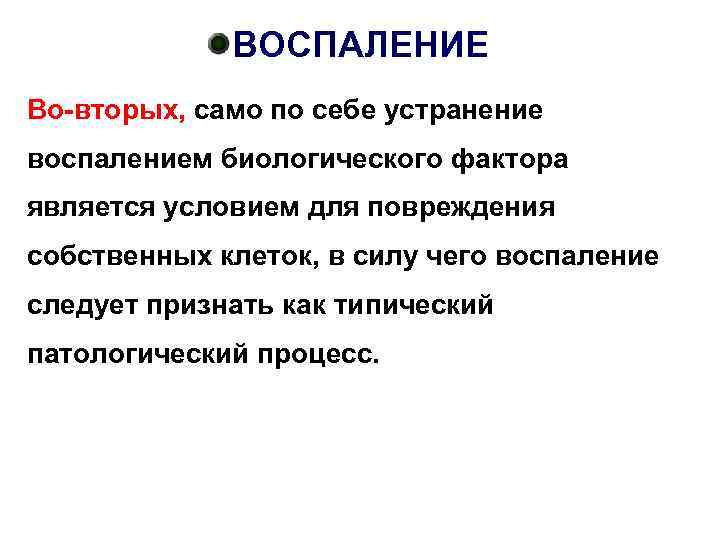 ВОСПАЛЕНИЕ

Во-вторых, само по себе устранение воспалением биологического фактора является условием для повреждения собственных клеток, в силу чего воспаление следует признать как типический патологический процесс.